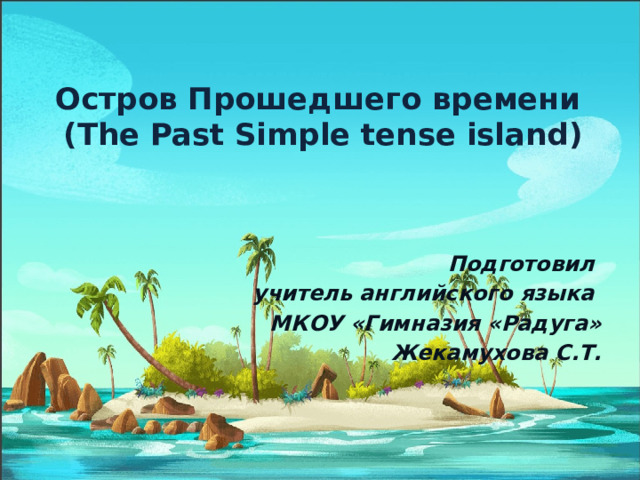 Остров Прошедшего времени
(The Past Simple tense island)

Подготовил
учитель английского языка
МКОУ «Гимназия «Радуга»
Жекамухова С.Т.